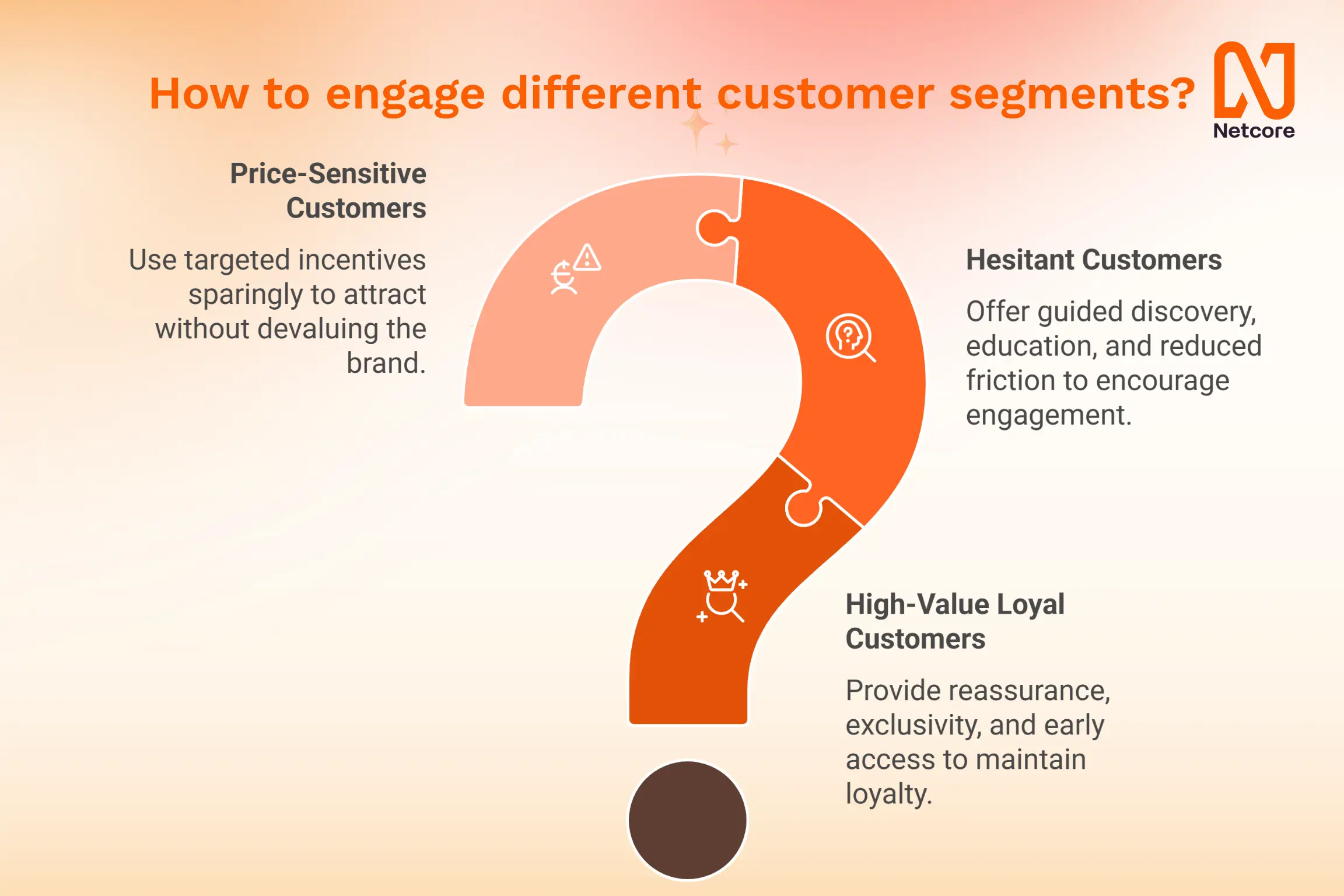 How to engage different customer segments?

Netcore

Price-Sensitive Customers

Use targeted incentives sparingly to attract without devaluing the brand.

Hesitant Customers

Offer guided discovery, education, and reduced friction to encourage engagement.

High-Value Loyal Customers

Provide reassurance, exclusivity, and early access to maintain loyalty.